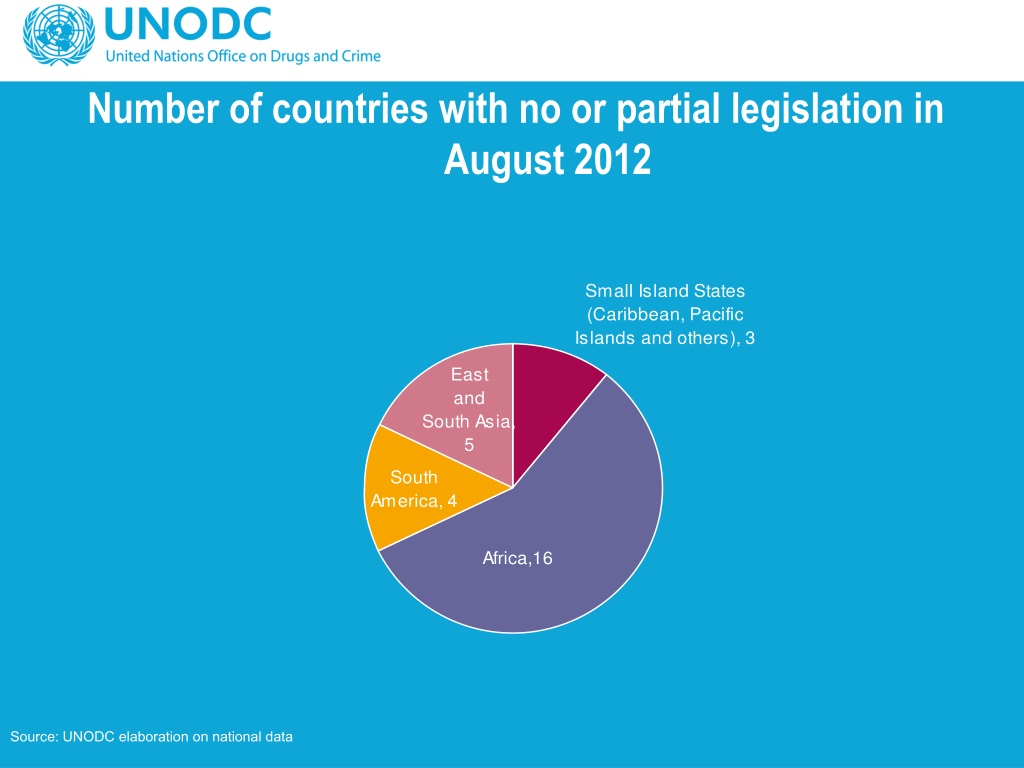 UNODC
United Nations Office on Drugs and Crime

Number of countries with no or partial legislation in August 2012

Small Island States (Caribbean, Pacific Islands and others), 3

East and South Asia, 5

South America, 4

Africa,16

Source: UNODC elaboration on national data